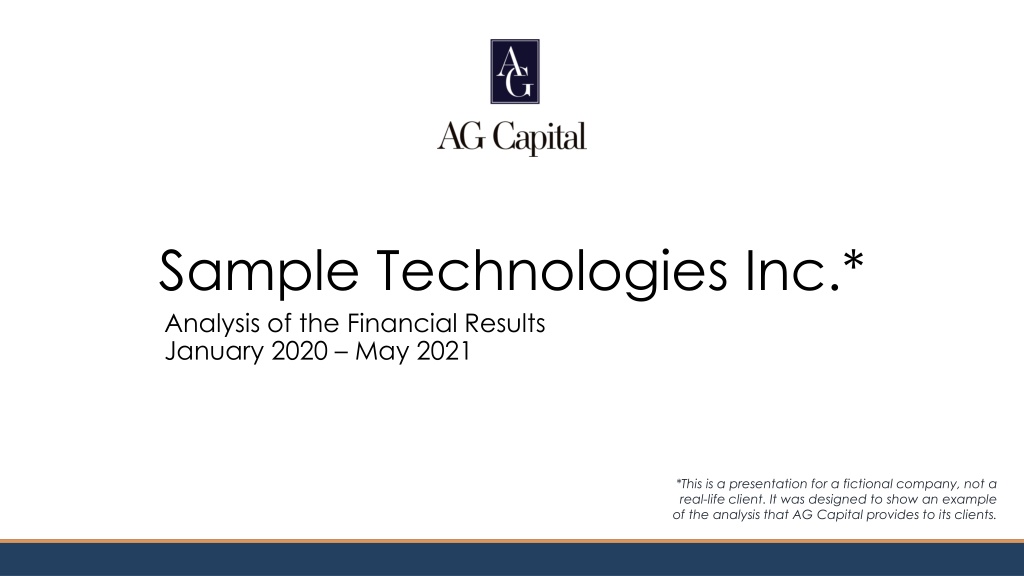 AG

AG Capital

Sample Technologies Inc.*

Analysis of the Financial Results
January 2020 – May 2021

*This is a presentation for a fictional company, not a real-life client. It was designed to show an example of the analysis that AG Capital provides to its clients.